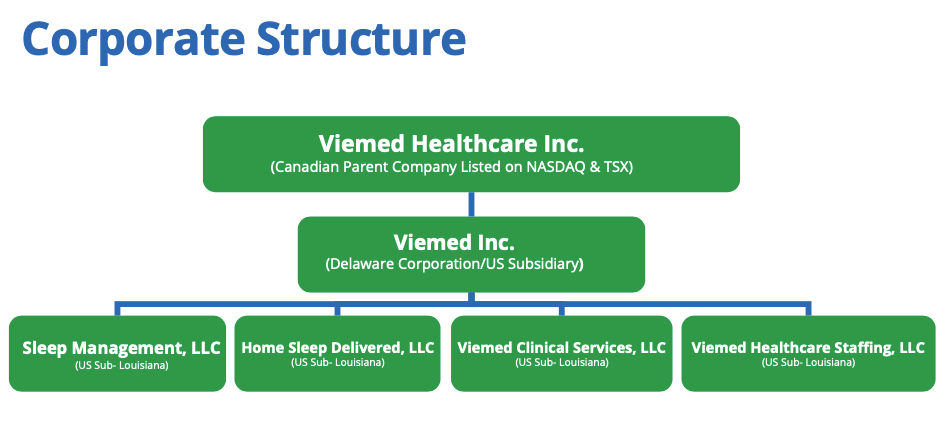 Corporate Structure

Viemed Healthcare Inc.
(Canadian Parent Company Listed on NASDAQ & TSX)

Viemed Inc.
(Delaware Corporation/US Subsidiary)

Sleep Management, LLC
(US Sub- Louisiana)

Home Sleep Delivered, LLC
(US Sub- Louisiana)

Viemed Clinical Services, LLC
(US Sub- Louisiana)

Viemed Healthcare Staffing, LLC
(US Sub- Louisiana)